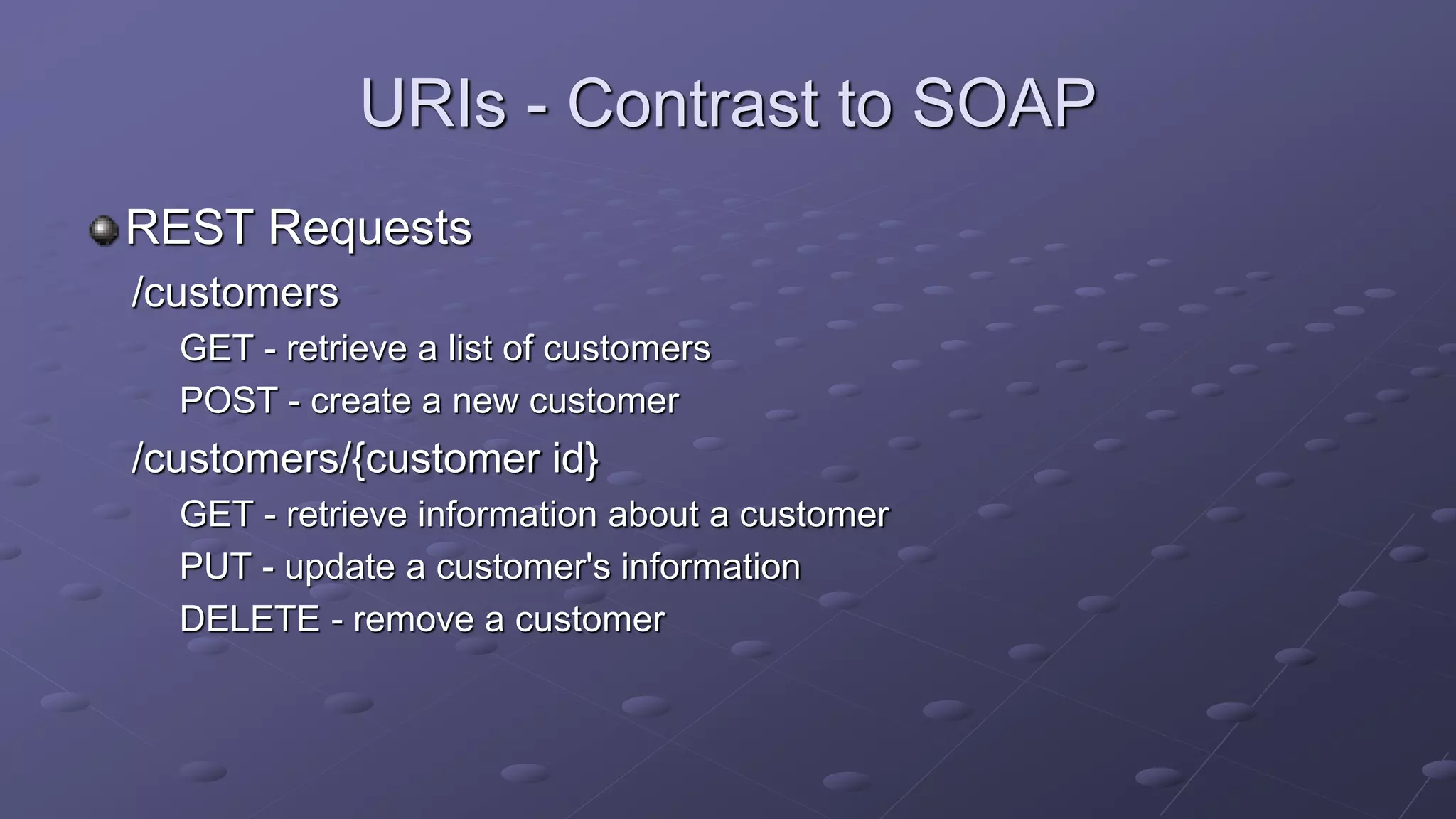 URIs - Contrast to SOAP

REST Requests

/customers

GET - retrieve a list of customers

POST - create a new customer

/customers/{customer id}

GET - retrieve information about a customer

PUT - update a customer's information

DELETE - remove a customer